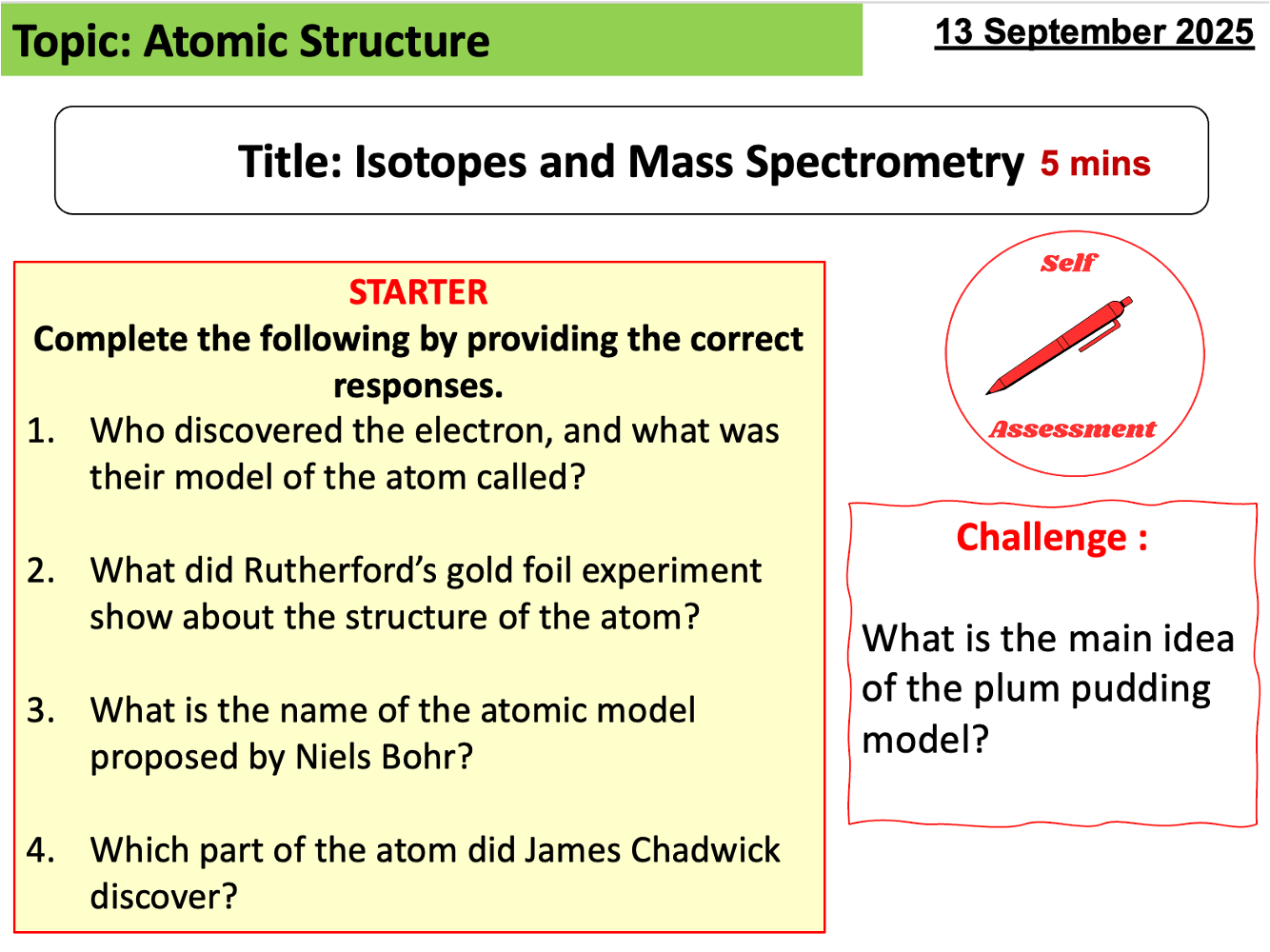 Topic: Atomic Structure

13 September 2025

Title: Isotopes and Mass Spectrometry 5 mins

STARTER
Complete the following by providing the correct responses.

1. Who discovered the electron, and what was their model of the atom called?

2. What did Rutherford's gold foil experiment show about the structure of the atom?

3. What is the name of the atomic model proposed by Niels Bohr?

4. Which part of the atom did James Chadwick discover?

Self Assessment

Challenge :

What is the main idea of the plum pudding model?